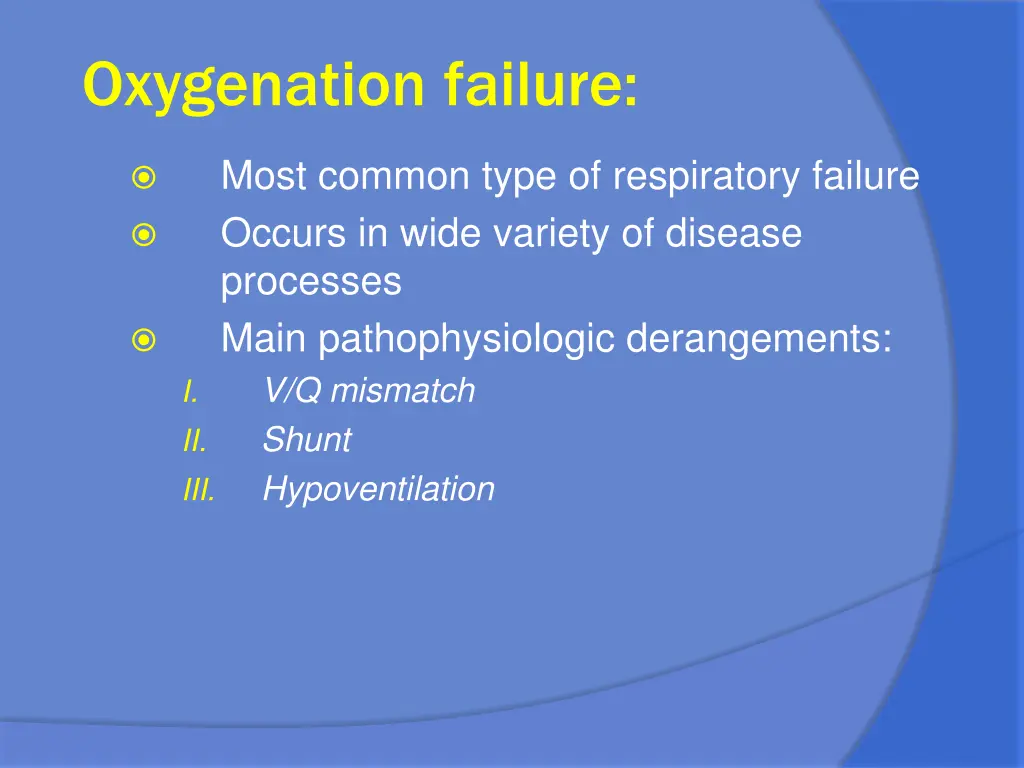 Oxygenation failure:

Most common type of respiratory failure

Occurs in wide variety of disease processes

Main pathophysiologic derangements:

I. V/Q mismatch
II. Shunt
III. Hypoventilation